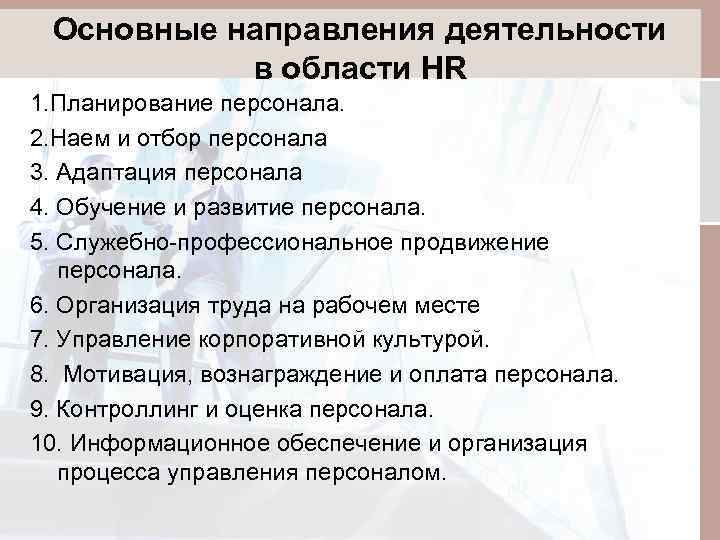 Основные направления деятельности в области HR

1.Планирование персонала.
2.Наем и отбор персонала
3. Адаптация персонала
4. Обучение и развитие персонала.
5. Служебно-профессиональное продвижение персонала.
6. Организация труда на рабочем месте
7. Управление корпоративной культурой.
8. Мотивация, вознаграждение и оплата персонала.
9. Контроллинг и оценка персонала.
10. Информационное обеспечение и организация процесса управления персоналом.